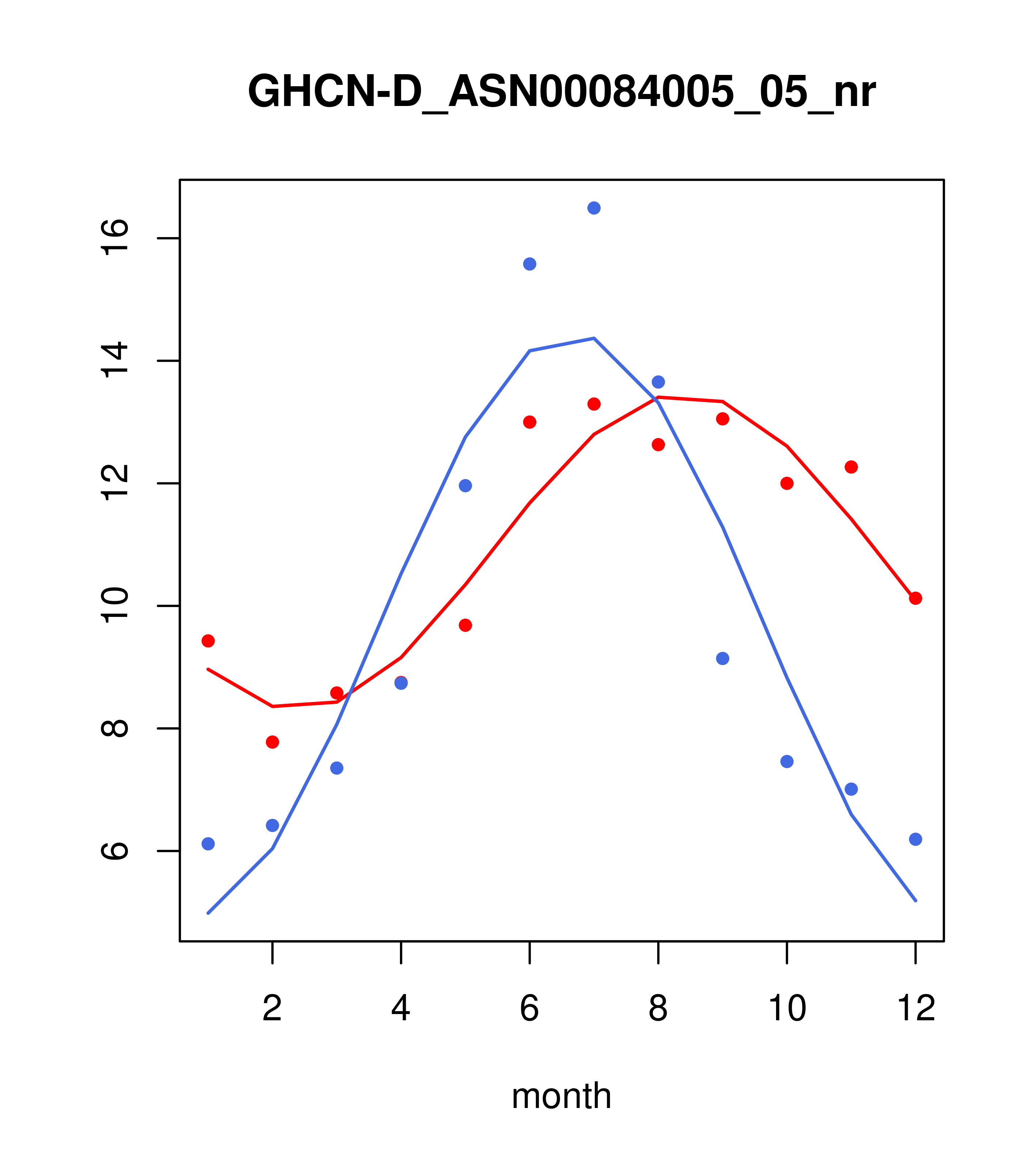 GHCN-D_ASN00084005_05_nr

16
14
12
10
8
6

2
4
6
8
10
12

month